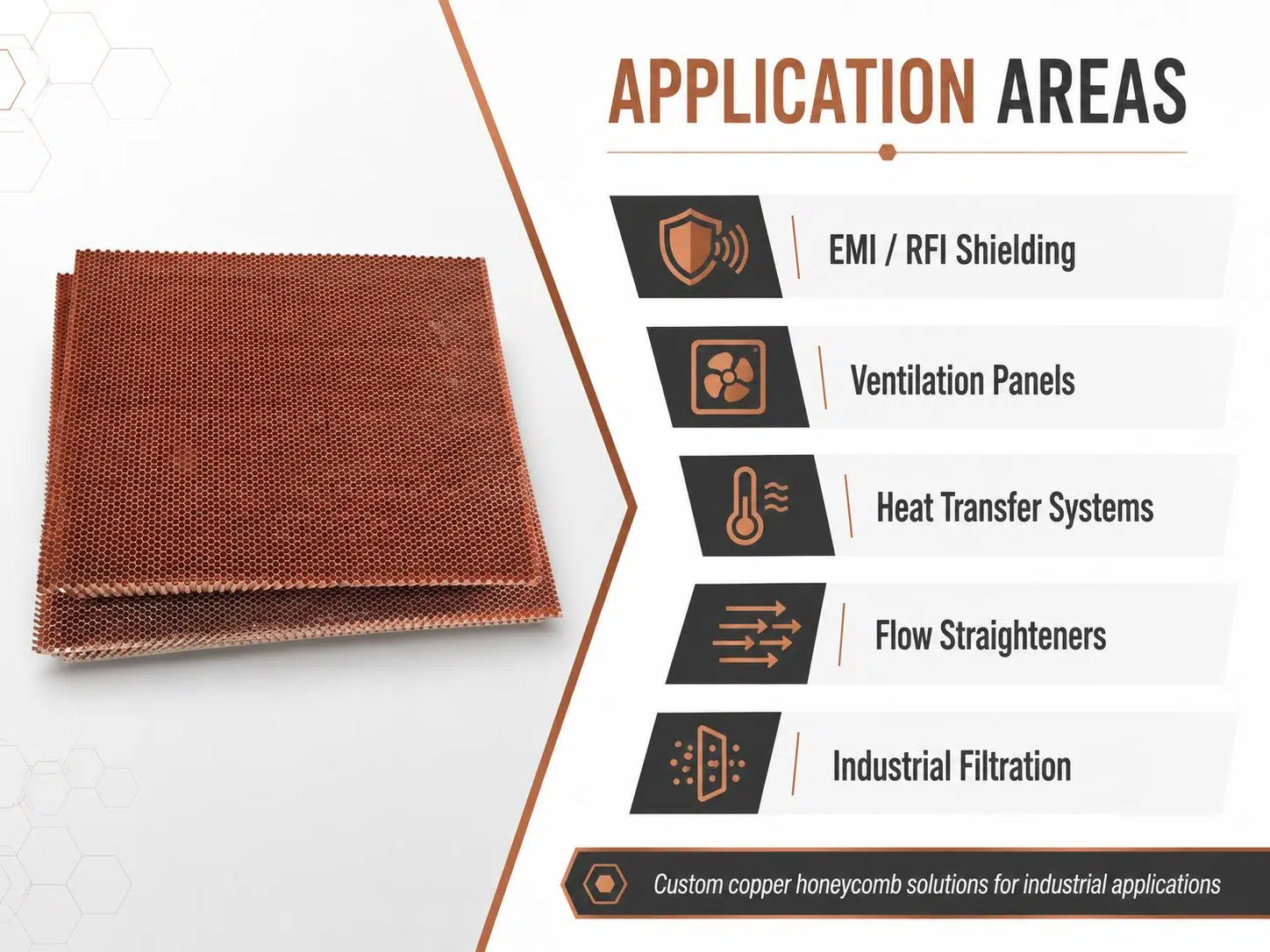 APPLICATION AREAS

EMI / RFI Shielding

Ventilation Panels

Heat Transfer Systems

Flow Straighteners

Industrial Filtration

Custom copper honeycomb solutions for industrial applications